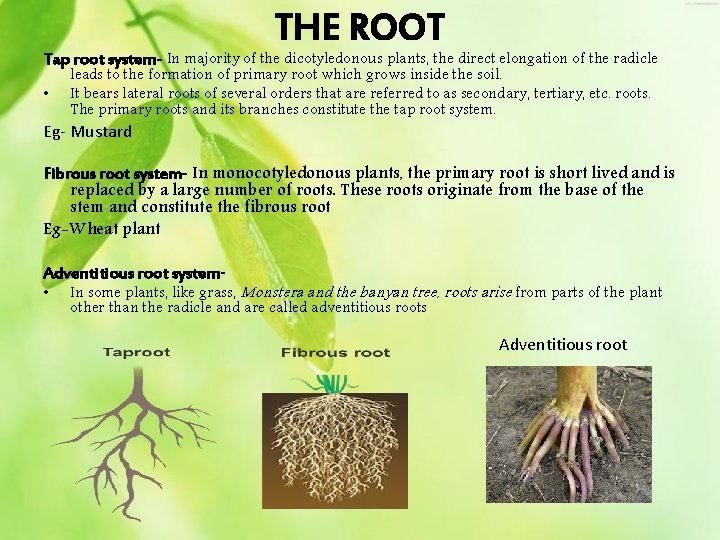 THE ROOT

Tap root system- In majority of the dicotyledonous plants, the direct elongation of the radicle leads to the formation of primary root which grows inside the soil.

• It bears lateral roots of several orders that are referred to as secondary, tertiary, etc. roots. The primary roots and its branches constitute the tap root system.

Eg- Mustard

Fibrous root system- In monocotyledonous plants, the primary root is short lived and is replaced by a large number of roots. These roots originate from the base of the stem and constitute the fibrous root

Eg-Wheat plant

Adventitious root system-

• In some plants, like grass, Monstera and the banyan tree, roots arise from parts of the plant other than the radicle and are called adventitious roots

Taproot

Fibrous root

Adventitious root